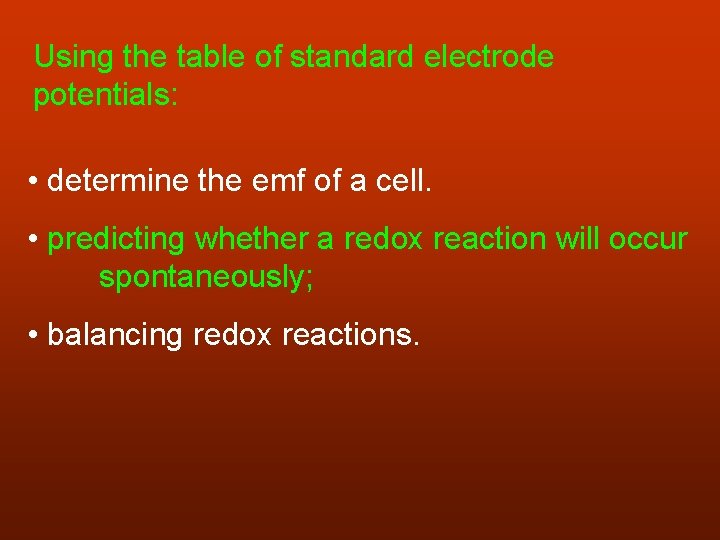 Using the table of standard electrode potentials:

• determine the emf of a cell.

• predicting whether a redox reaction will occur spontaneously;

• balancing redox reactions.